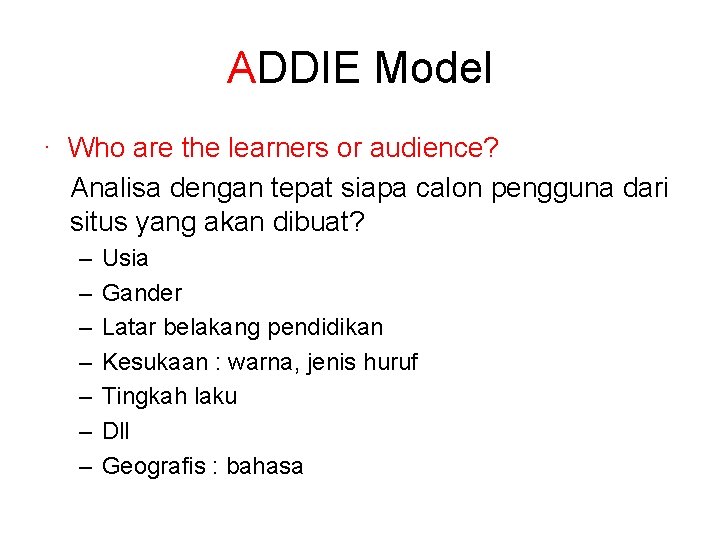 ADDIE Model

· Who are the learners or audience?

Analisa dengan tepat siapa calon pengguna dari situs yang akan dibuat?

– Usia
– Gander
– Latar belakang pendidikan
– Kesukaan : warna, jenis huruf
– Tingkah laku
– Dll
– Geografis : bahasa